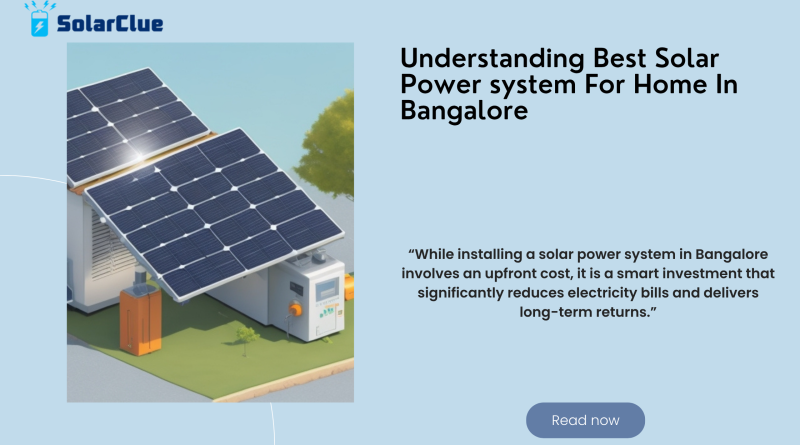 SolarClue

Understanding Best Solar Power system For Home In Bangalore

“While installing a solar power system in Bangalore involves an upfront cost, it is a smart investment that significantly reduces electricity bills and delivers long-term returns.”

Read now